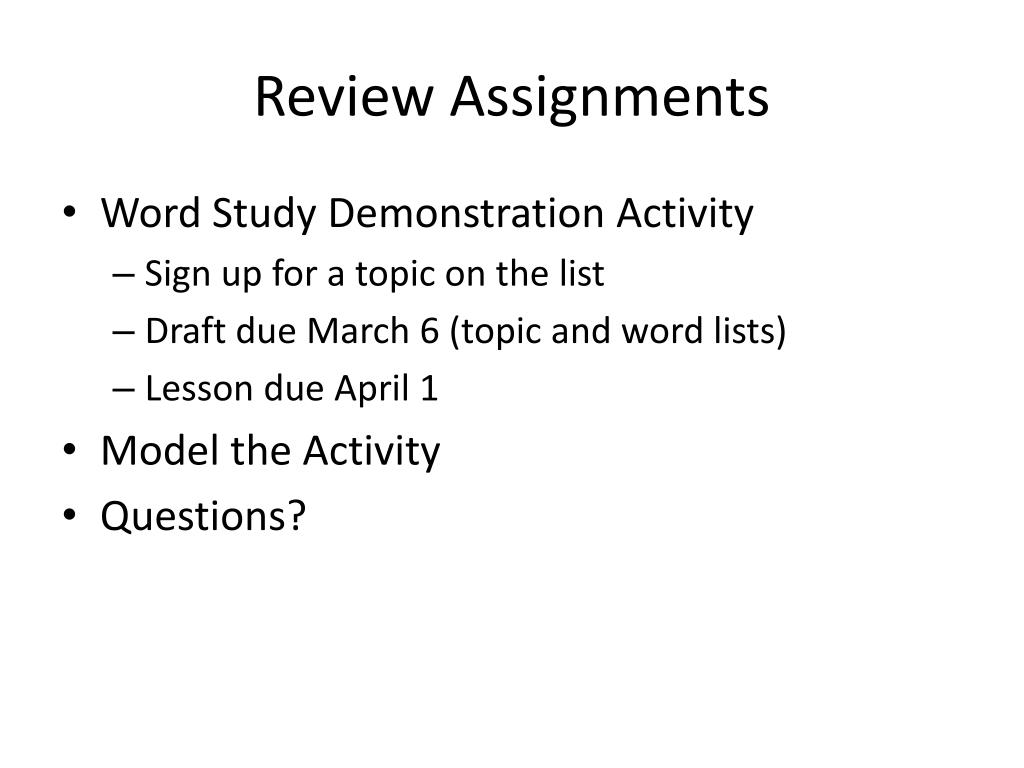 Review Assignments

• Word Study Demonstration Activity
– Sign up for a topic on the list
– Draft due March 6 (topic and word lists)
– Lesson due April 1
• Model the Activity
• Questions?